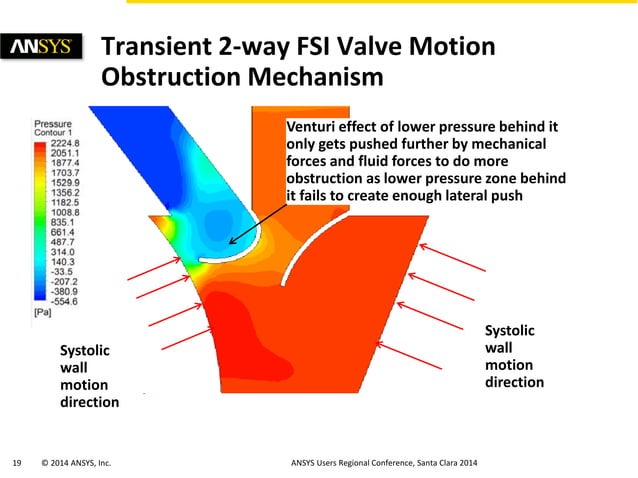 ANSYS

Transient 2-way FSI Valve Motion Obstruction Mechanism

Pressure
Contour 1
2224.8
2051.1
1877.4
1703.7
1529.9
1356.2
1182.5
1008.8
835.1
661.4
487.7
314.0
140.3
-33.5
-207.2
-380.9
-554.6
[Pa]

Venturi effect of lower pressure behind it only gets pushed further by mechanical forces and fluid forces to do more obstruction as lower pressure zone behind it fails to create enough lateral push

Systolic wall motion direction

Systolic wall motion direction

19 © 2014 ANSYS, Inc. ANSYS Users Regional Conference, Santa Clara 2014